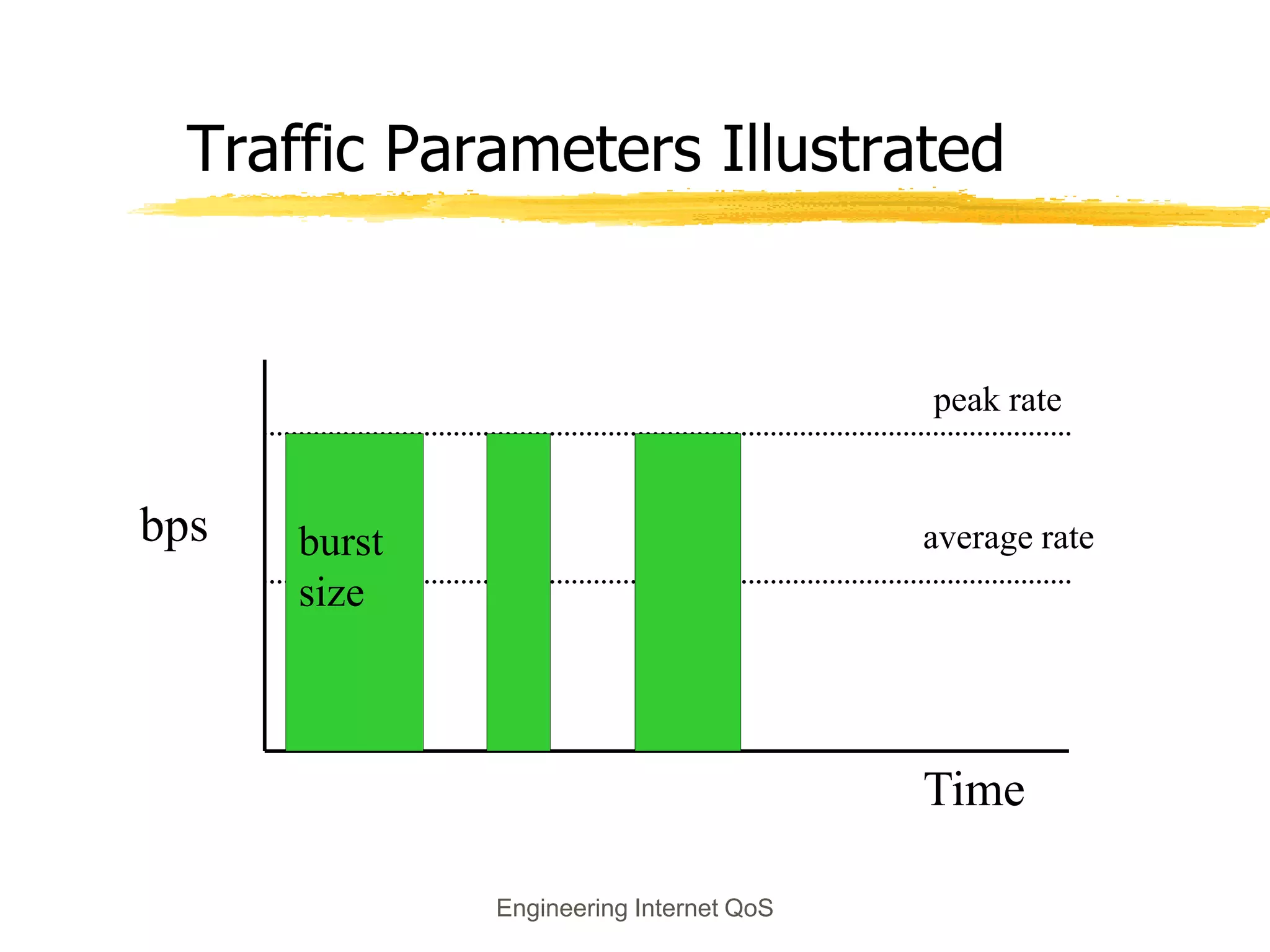 Traffic Parameters Illustrated

peak rate

bps

burst size

average rate

Time

Engineering Internet QoS